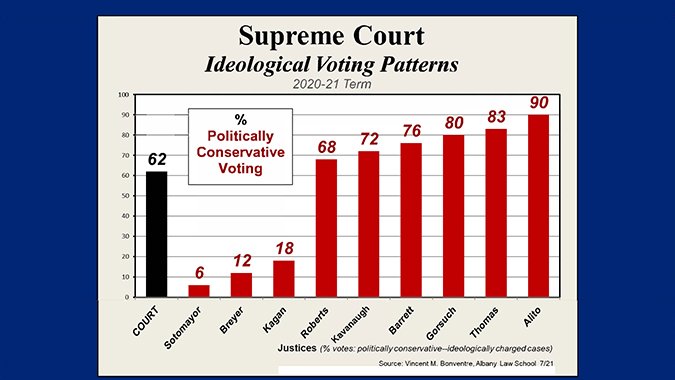 Supreme Court
Ideological Voting Patterns
2020-21 Term

100
90
80
70
60
50
40
30
20
10
0

%
Politically
Conservative
Voting

62
6
12
18
68
72
76
80
83
90

COURT
Sotomayor
Breyer
Kagan
Roberts
Kavanaugh
Barrett
Gorsuch
Thomas
Alito

Justices (% votes: politically conservative--ideologically charged cases)

Source: Vincent M. Bonventre, Albany Law School 7/21